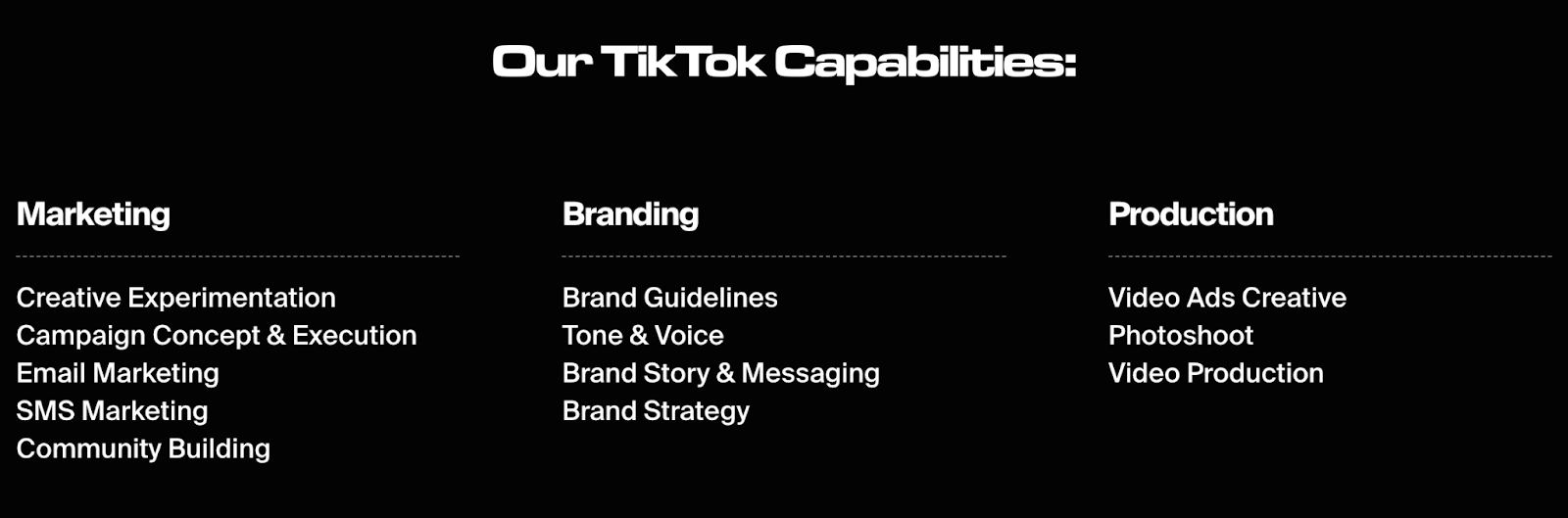 Our TikTok Capabilities:

Marketing

Creative Experimentation
Campaign Concept & Execution
Email Marketing
SMS Marketing
Community Building

Branding

Brand Guidelines
Tone & Voice
Brand Story & Messaging
Brand Strategy

Production

Video Ads Creative
Photoshoot
Video Production